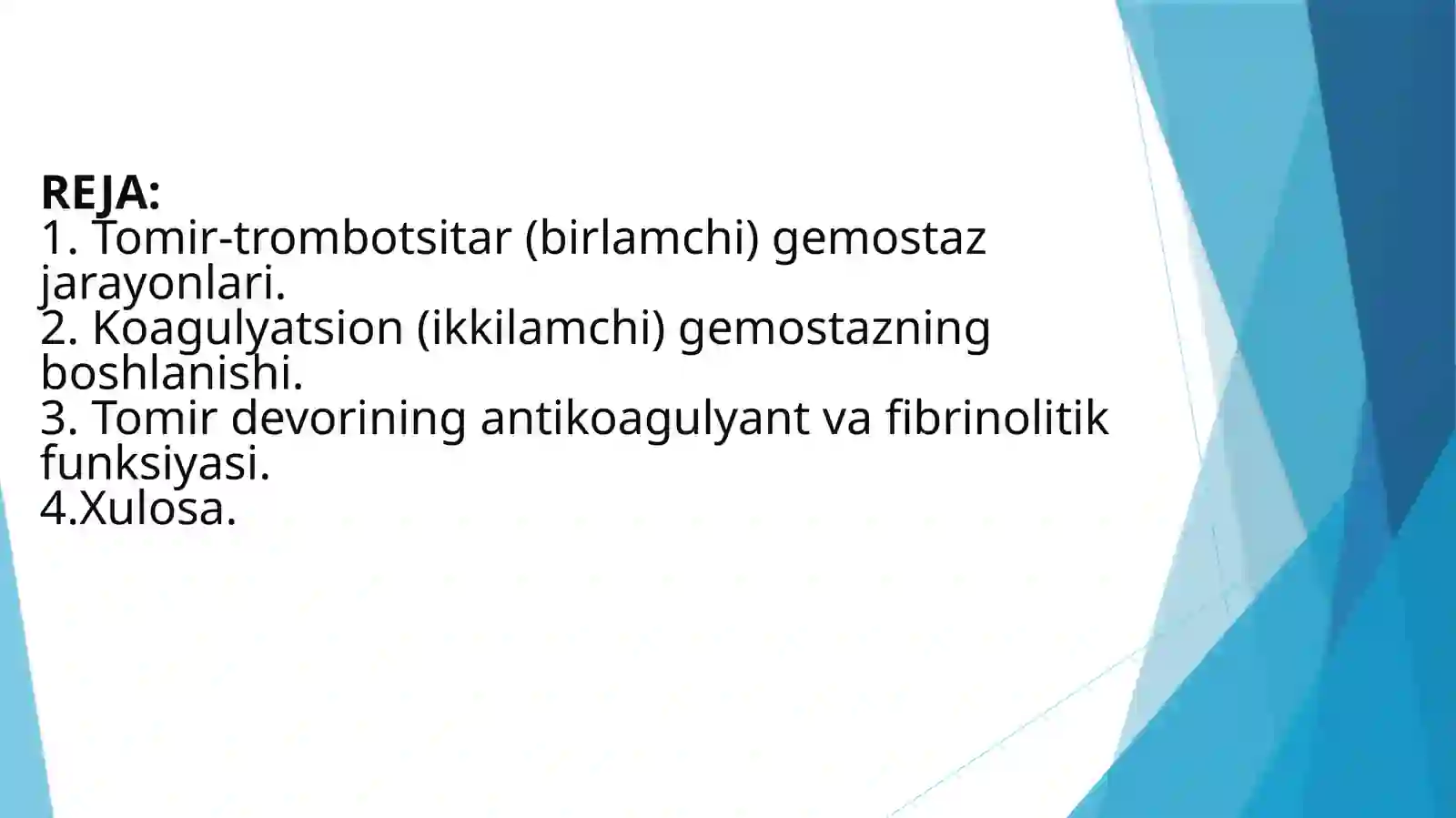 REJA:
1. Tomir-trombotsitar (birlamchi) gemostaz jarayonlari.
2. Koagulyatsion (ikkilamchi) gemostazning boshlanishi.
3. Tomir devorining antikoagulyant va fibrinolitik funksiyasi.
4.Xulosa.